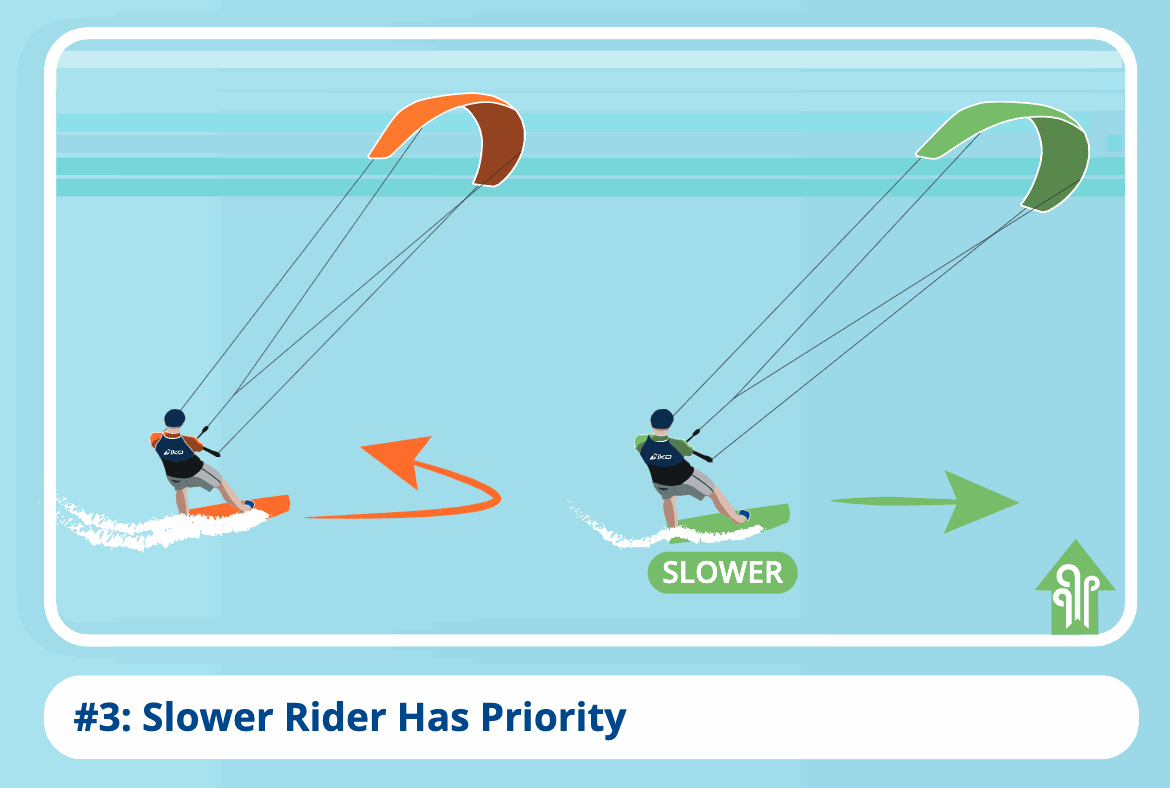 IKO

IKO

SLOWER

#3: Slower Rider Has Priority